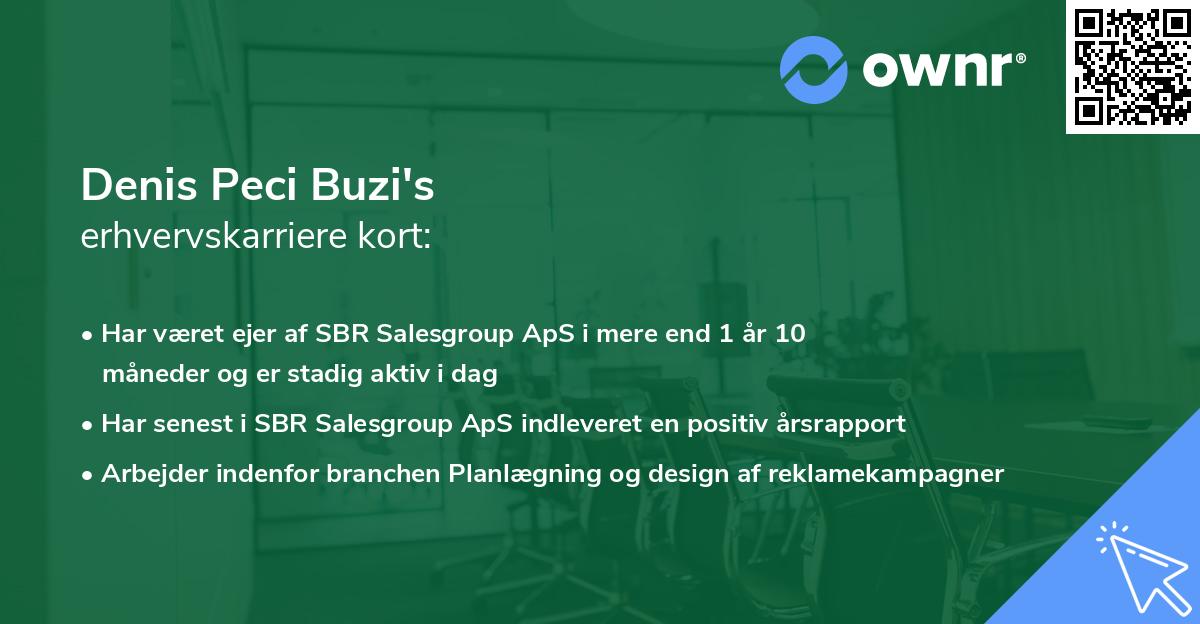 ownr®

Denis Peci Buzi's
erhvervskarriere kort:

• Har været ejer af SBR Salesgroup ApS i mere end 1 år 10 måneder og er stadig aktiv i dag

• Har senest i SBR Salesgroup ApS indleveret en positiv årsrapport

• Arbejder indenfor branchen Planlægning og design af reklamekampagner